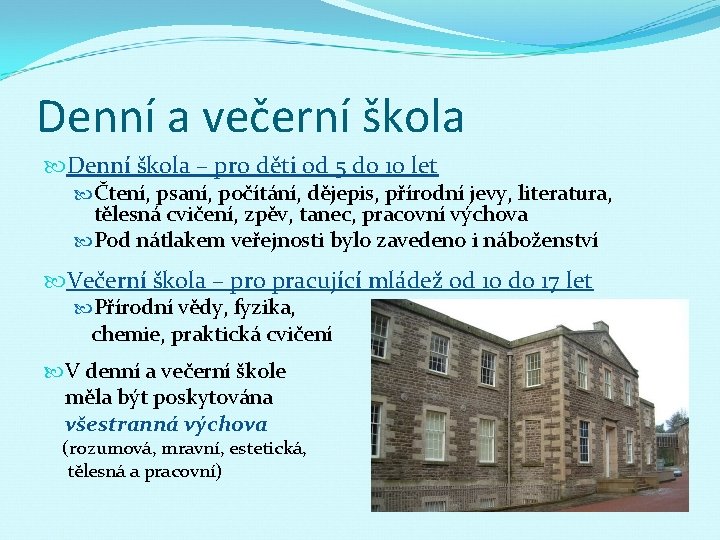 Denní a večerní škola

Denní škola – pro děti od 5 do 10 let

Čtení, psaní, počítání, dějepis, přírodní jevy, literatura, tělesná cvičení, zpěv, tanec, pracovní výchova

Pod nátlakem veřejnosti bylo zavedeno i náboženství

Večerní škola – pro pracující mládež od 10 do 17 let

Přírodní vědy, fyzika, chemie, praktická cvičení

V denní a večerní škole měla být poskytována všestranná výchova (rozumová, mravní, estetická, tělesná a pracovní)